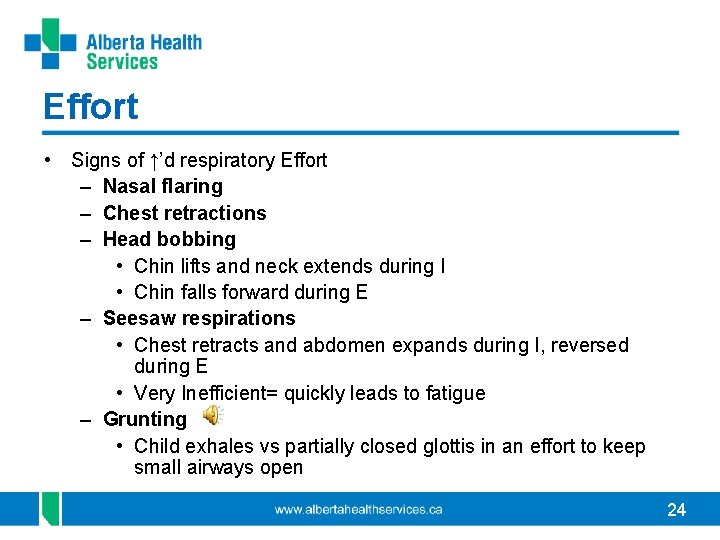 Alberta Health Services

Effort

• Signs of ↑'d respiratory Effort
– Nasal flaring
– Chest retractions
– Head bobbing
• Chin lifts and neck extends during I
• Chin falls forward during E
– Seesaw respirations
• Chest retracts and abdomen expands during I, reversed during E
• Very Inefficient= quickly leads to fatigue
– Grunting
• Child exhales vs partially closed glottis in an effort to keep small airways open

www.albertahealthservices.ca

24